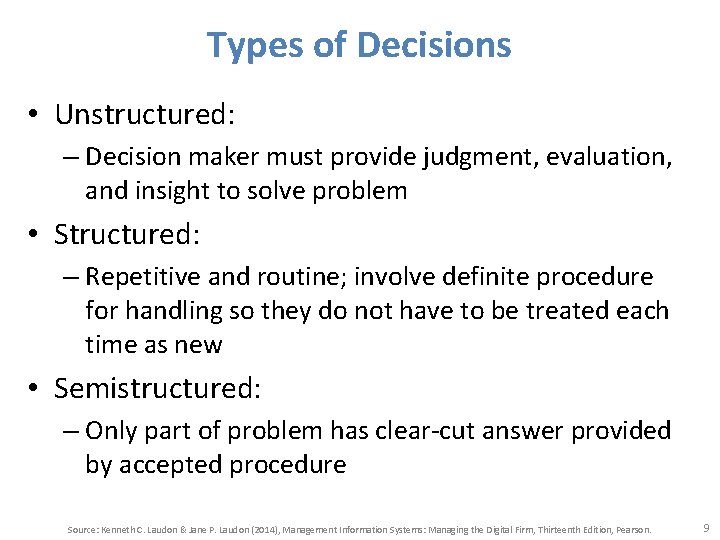 Types of Decisions

• Unstructured:
– Decision maker must provide judgment, evaluation, and insight to solve problem

• Structured:
– Repetitive and routine; involve definite procedure for handling so they do not have to be treated each time as new

• Semistructured:
– Only part of problem has clear-cut answer provided by accepted procedure

Source: Kenneth C. Laudon & Jane P. Laudon (2014), Management Information Systems: Managing the Digital Firm, Thirteenth Edition, Pearson.

9